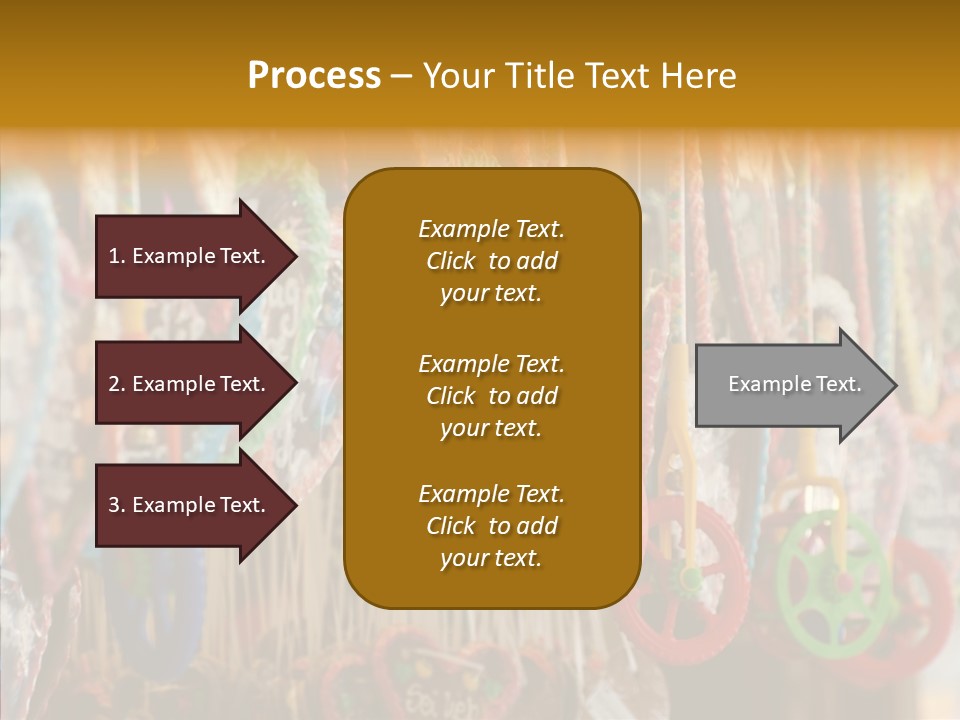 Process – Your Title Text Here

1. Example Text.

2. Example Text.

3. Example Text.

Example Text. Click to add your text.

Example Text. Click to add your text.

Example Text. Click to add your text.

Example Text.